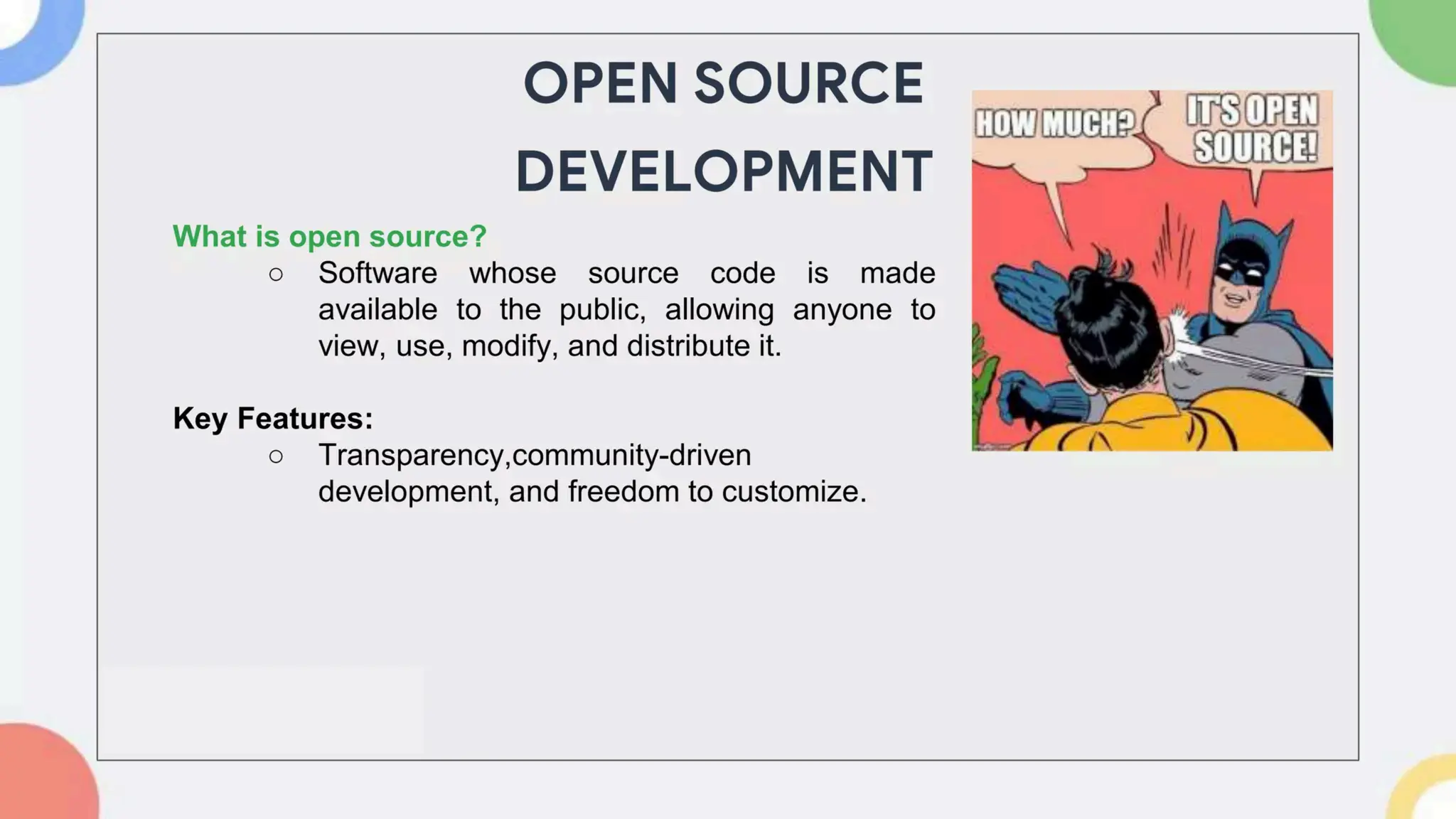 OPEN SOURCE DEVELOPMENT

What is open source?

○ Software whose source code is made available to the public, allowing anyone to view, use, modify, and distribute it.

Key Features:

○ Transparency,community-driven development, and freedom to customize.

HOW MUCH?

IT'S OPEN SOURCE!